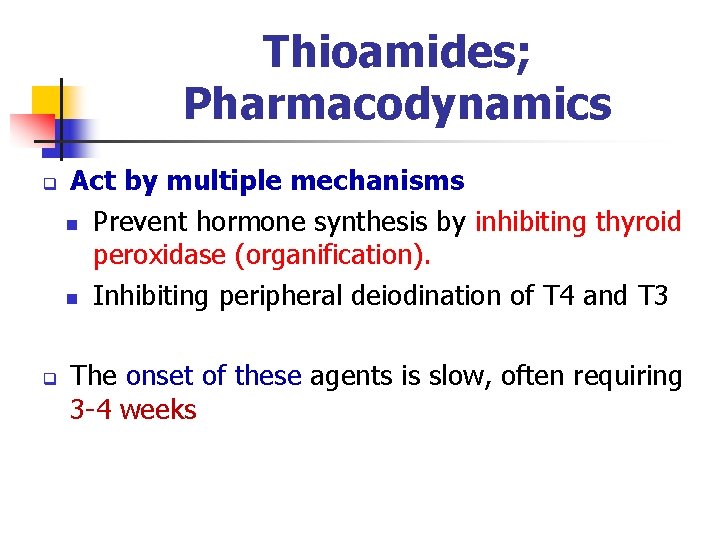 Thioamides; Pharmacodynamics

Act by multiple mechanisms

Prevent hormone synthesis by inhibiting thyroid peroxidase (organification).

Inhibiting peripheral deiodination of T4 and T3

The onset of these agents is slow, often requiring 3-4 weeks